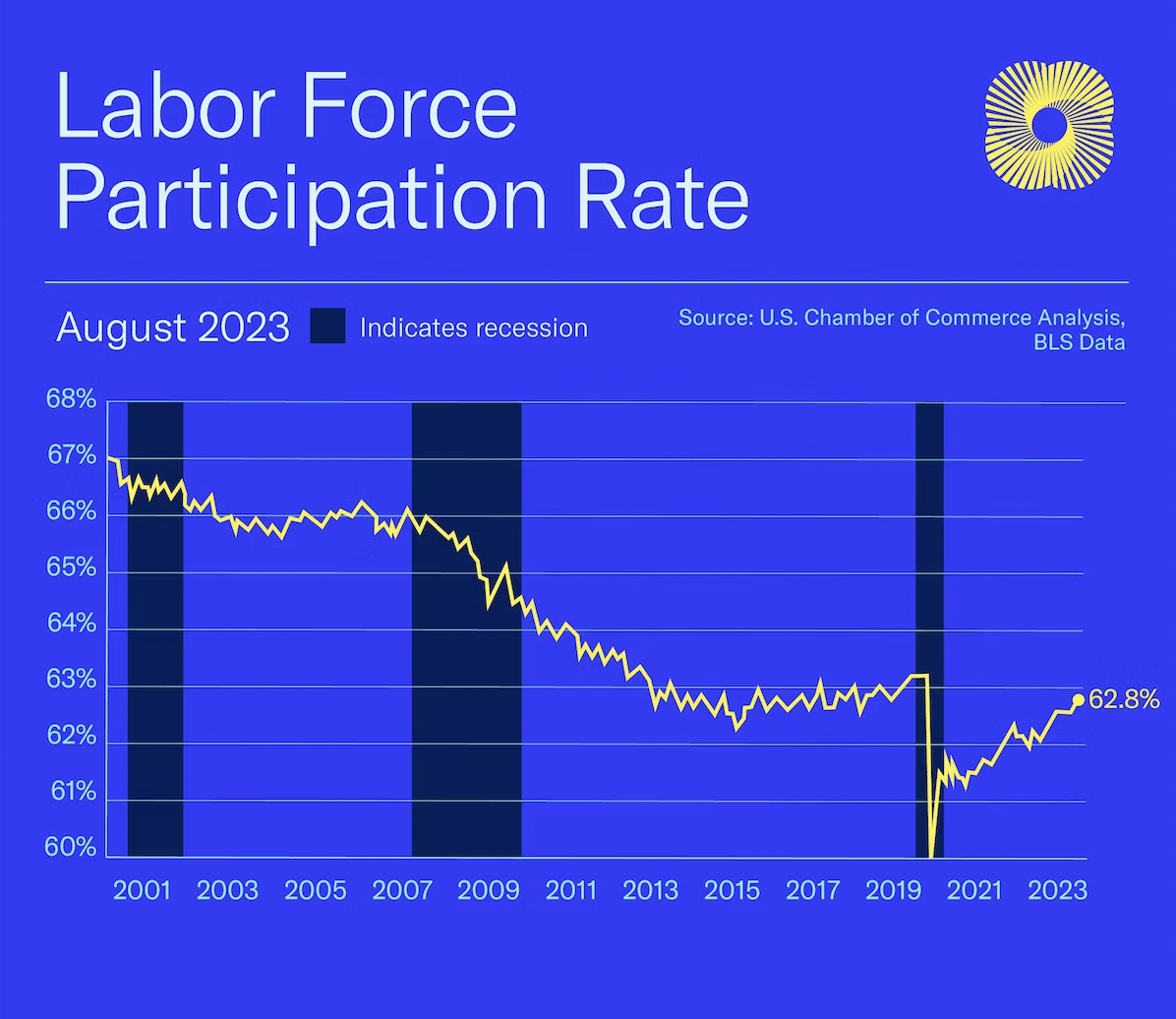 Labor Force Participation Rate

August 2023 Indicates recession

Source: U.S. Chamber of Commerce Analysis, BLS Data

68%
67%
66%
65%
64%
63%
62%
61%
60%

62.8%

2001 2003 2005 2007 2009 2011 2013 2015 2017 2019 2021 2023